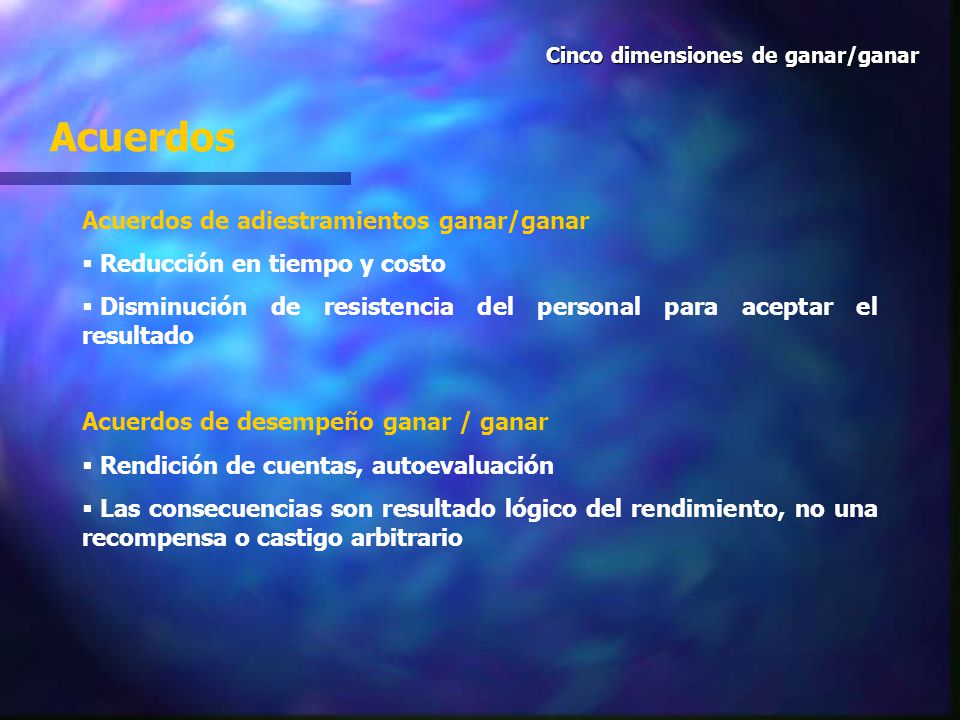 Cinco dimensiones de ganar/ganar

Acuerdos

Acuerdos de adiestramientos ganar/ganar

▪ Reducción en tiempo y costo

▪ Disminución de resistencia del personal para aceptar el resultado

Acuerdos de desempeño ganar / ganar

▪ Rendición de cuentas, autoevaluación

▪ Las consecuencias son resultado lógico del rendimiento, no una recompensa o castigo arbitrario